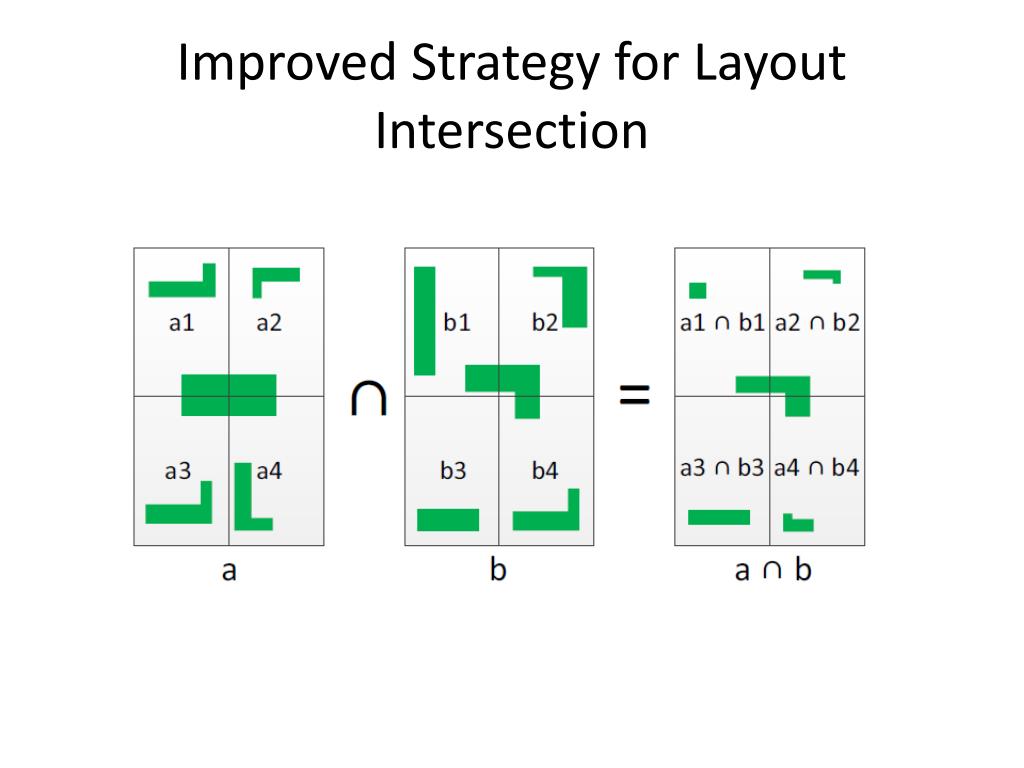 Improved Strategy for Layout Intersection

a1 a2
a3 a4
a

$\cap$

b1 b2
b3 b4
b

=

a1 $\cap$ b1 a2 $\cap$ b2
a3 $\cap$ b3 a4 $\cap$ b4
a $\cap$ b